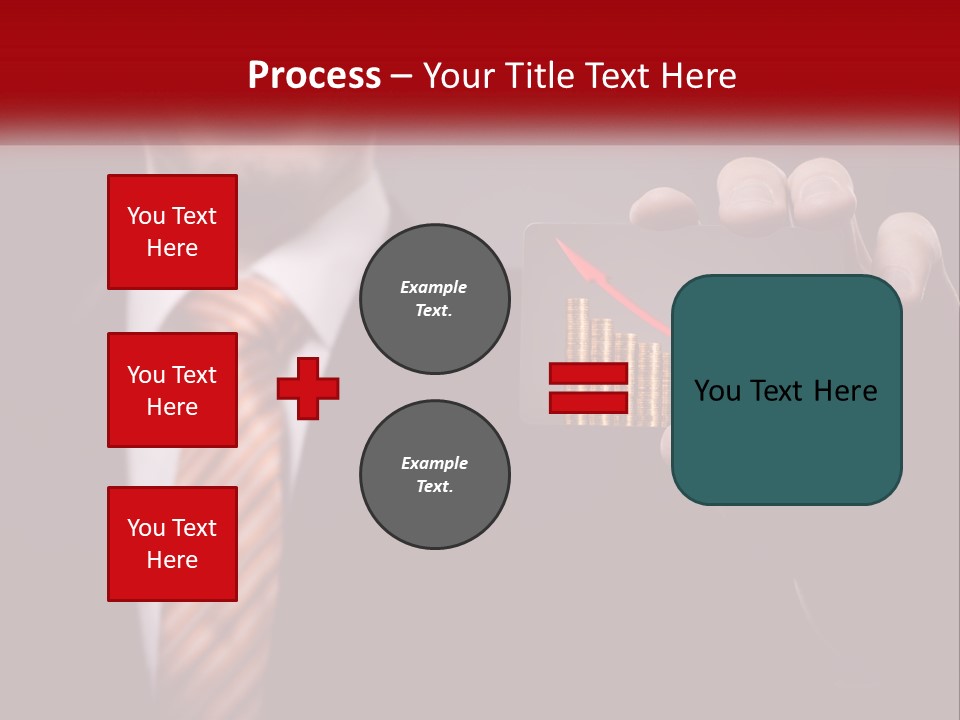 Process – Your Title Text Here

You Text Here

You Text Here

You Text Here

Example Text.

Example Text.

You Text Here